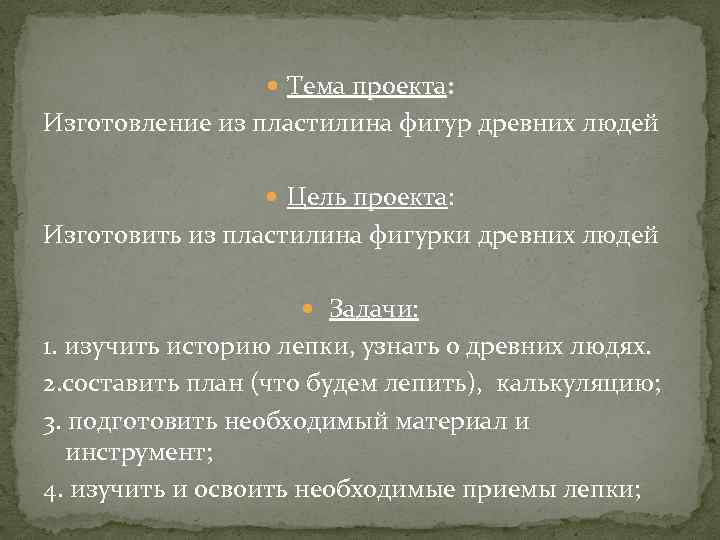 Тема проекта:
Изготовление из пластилина фигур древних людей

Цель проекта:
Изготовить из пластилина фигурки древних людей

Задачи:
1. изучить историю лепки, узнать о древних людях.
2.составить план (что будем лепить), калькуляцию;
3. подготовить необходимый материал и инструмент;
4. изучить и освоить необходимые приемы лепки;